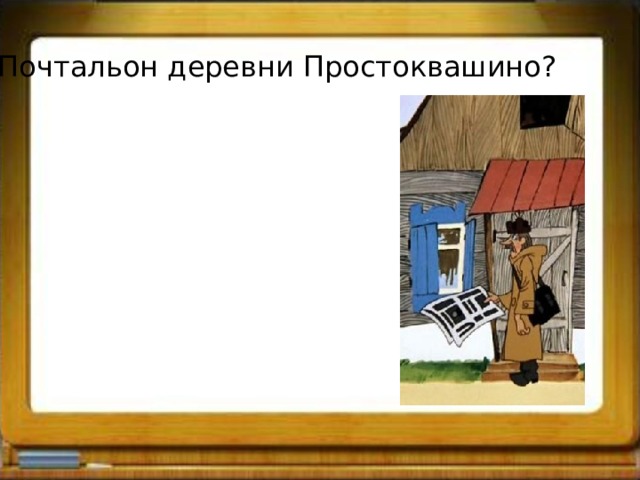 Почтальон деревни Простоквашино?